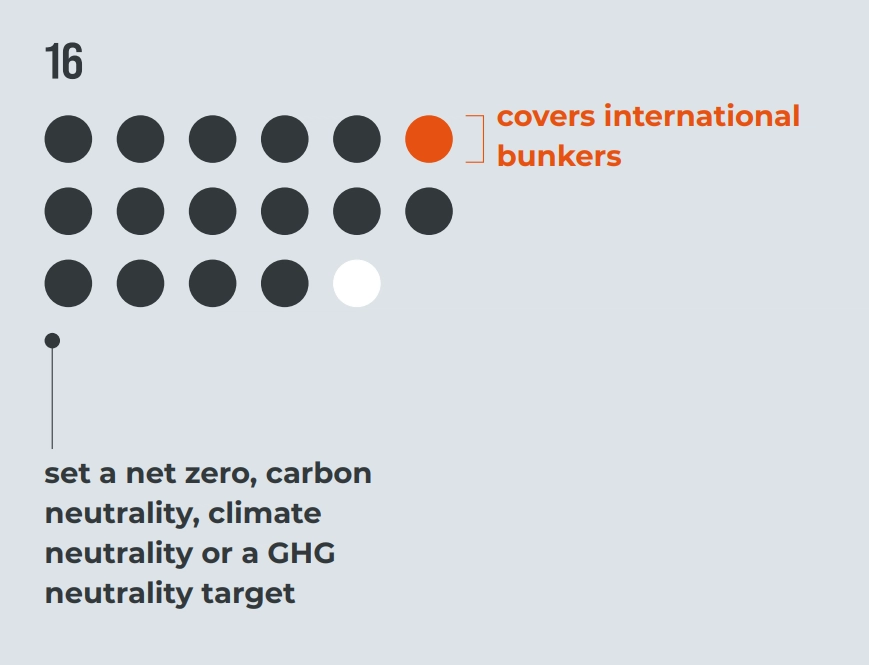 16

covers international bunkers

set a net zero, carbon neutrality, climate neutrality or a GHG neutrality target